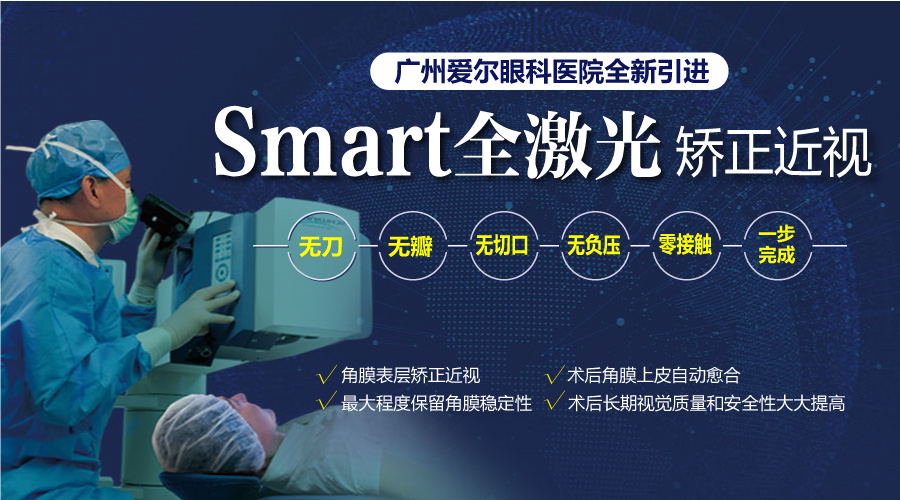 广州爱尔眼科医院全新引进

Smart全激光 矫正近视

无刀 无瓣 无切口 无负压 零接触 一步完成

√ 角膜表层矫正近视
√ 最大程度保留角膜稳定性
√ 术后角膜上皮自动愈合
√ 术后长期视觉质量和安全性大大提高